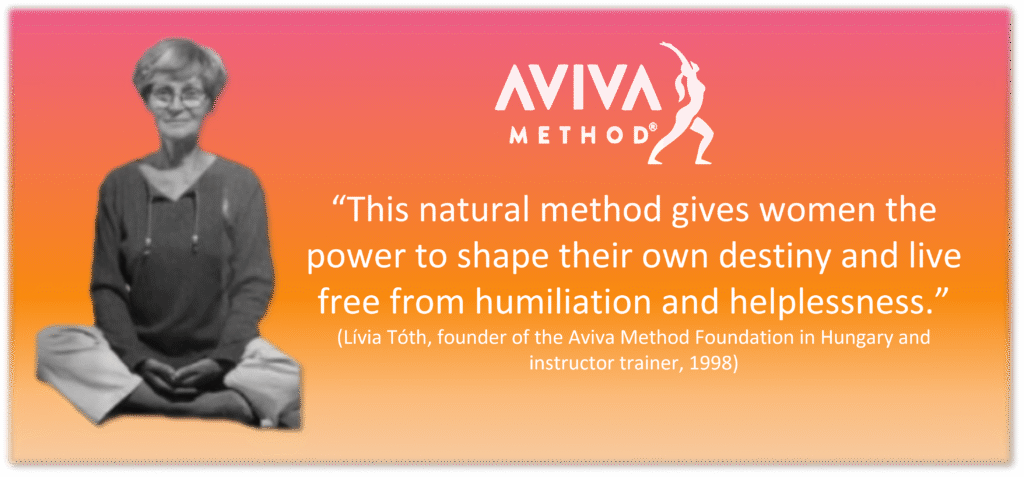 AVIVA
METHOD®

“This natural method gives women the power to shape their own destiny and live free from humiliation and helplessness.”
(Lívia Tóth, founder of the Aviva Method Foundation in Hungary and instructor trainer, 1998)